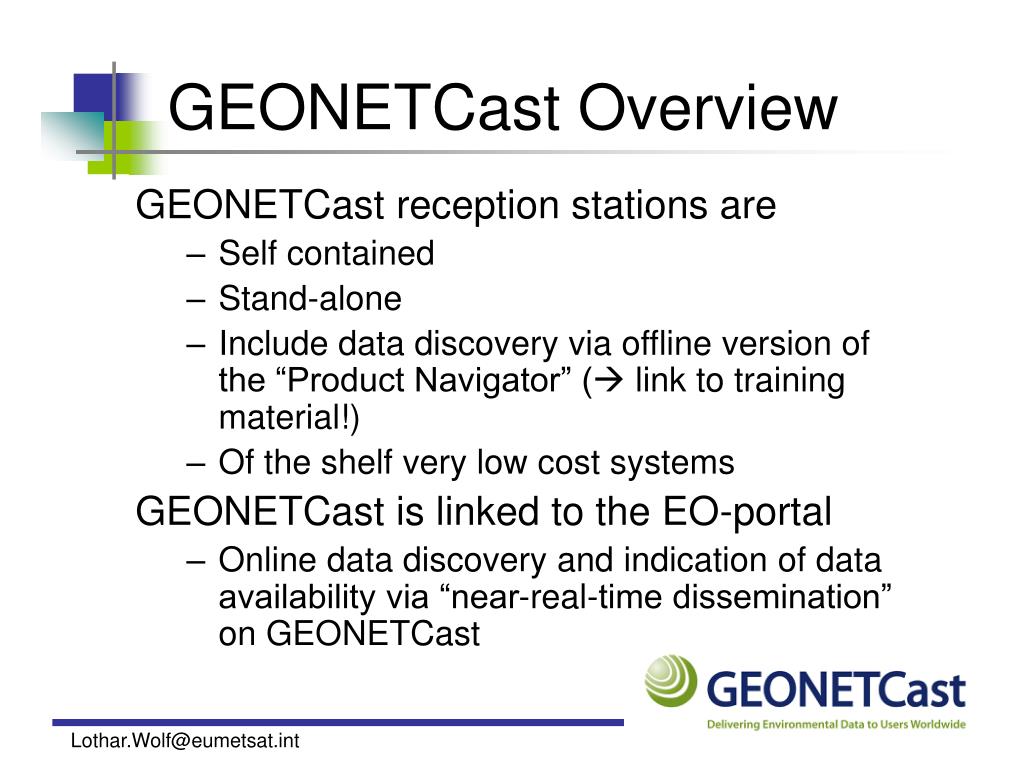 GEONETCast Overview

GEONETCast reception stations are

– Self contained
– Stand-alone
– Include data discovery via offline version of the “Product Navigator” (→ link to training material!)
– Of the shelf very low cost systems

GEONETCast is linked to the EO-portal

– Online data discovery and indication of data availability via “near-real-time dissemination” on GEONETCast

GEONETCast
Delivering Environmental Data to Users Worldwide

Lothar.Wolf@eumetsat.int